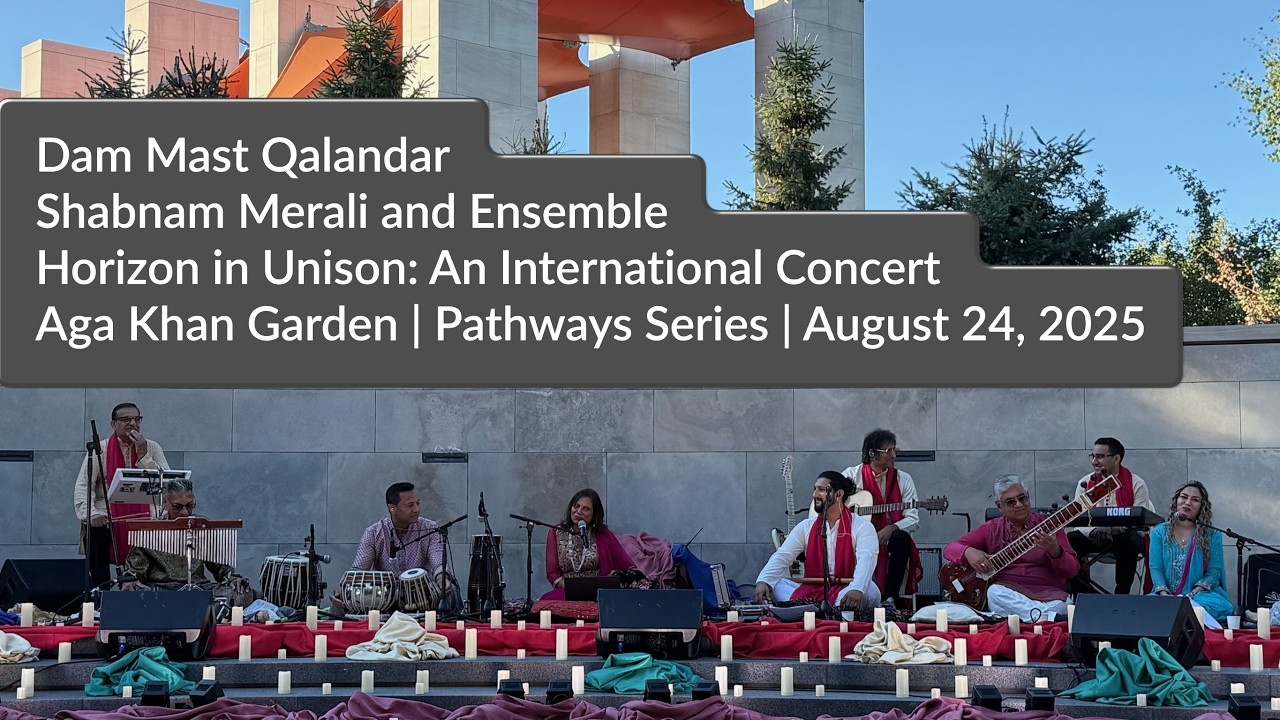 Dam Mast Qalandar
Shabnam Merali and Ensemble
Horizon in Unison: An International Concert
Aga Khan Garden | Pathways Series | August 24, 2025

KORG